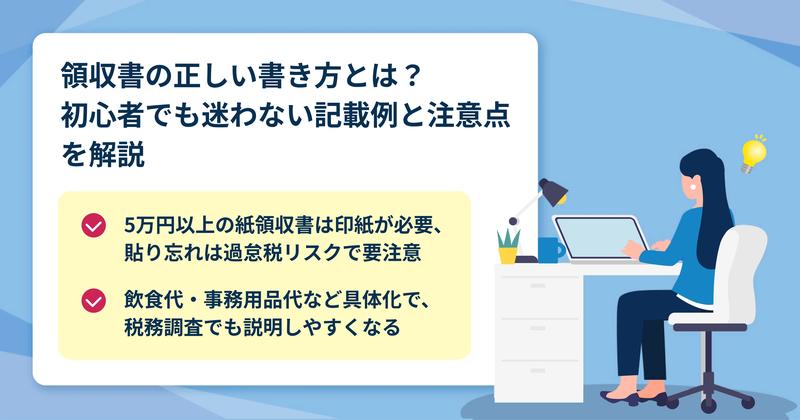 領収書の正しい書き方とは？
初心者でも迷わない記載例と注意点を解説

5万円以上の紙領収書は印紙が必要、貼り忘れは過怠税リスクで要注意

飲食代・事務用品代など具体化で、税務調査でも説明しやすくなる